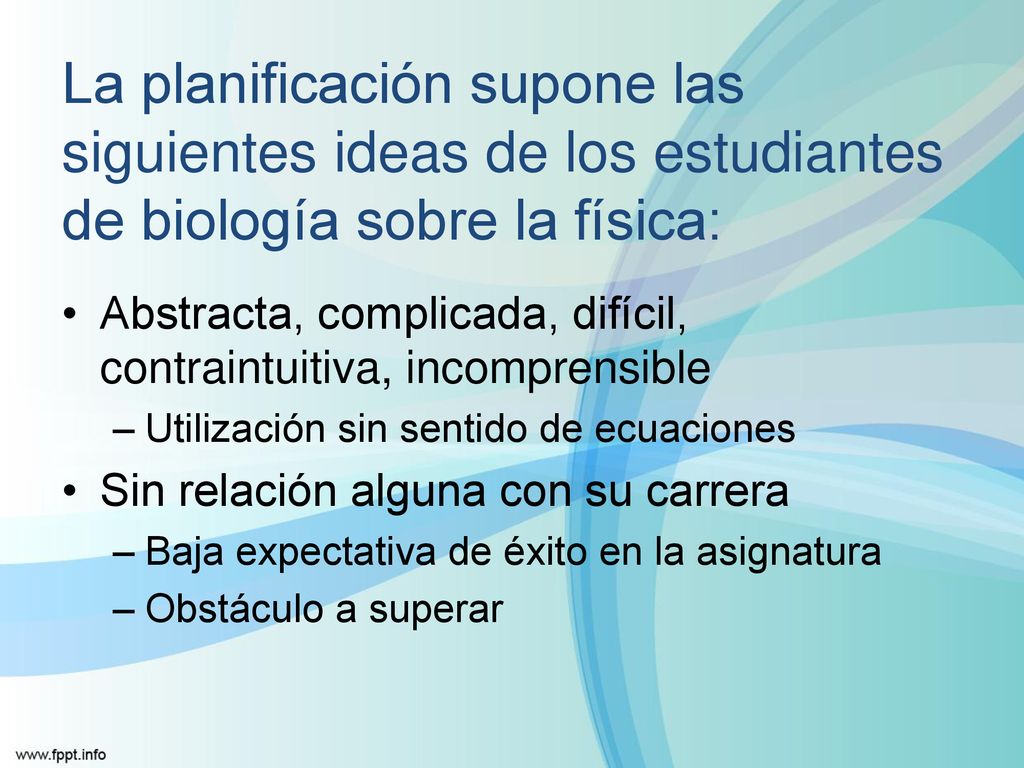 La planificación supone las siguientes ideas de los estudiantes de biología sobre la física:

• Abstracta, complicada, difícil, contraintuitiva, incomprensible
– Utilización sin sentido de ecuaciones
• Sin relación alguna con su carrera
– Baja expectativa de éxito en la asignatura
– Obstáculo a superar

www.fppt.info